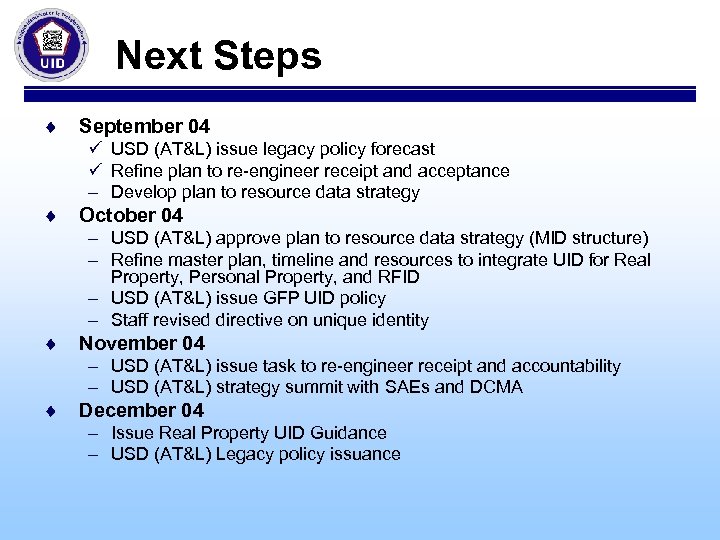 UID

Next Steps

♦ September 04
✓ USD (AT&L) issue legacy policy forecast
✓ Refine plan to re-engineer receipt and acceptance
– Develop plan to resource data strategy

♦ October 04
– USD (AT&L) approve plan to resource data strategy (MID structure)
– Refine master plan, timeline and resources to integrate UID for Real Property, Personal Property, and RFID
– USD (AT&L) issue GFP UID policy
– Staff revised directive on unique identity

♦ November 04
– USD (AT&L) issue task to re-engineer receipt and accountability
– USD (AT&L) strategy summit with SAEs and DCMA

♦ December 04
– Issue Real Property UID Guidance
– USD (AT&L) Legacy policy issuance